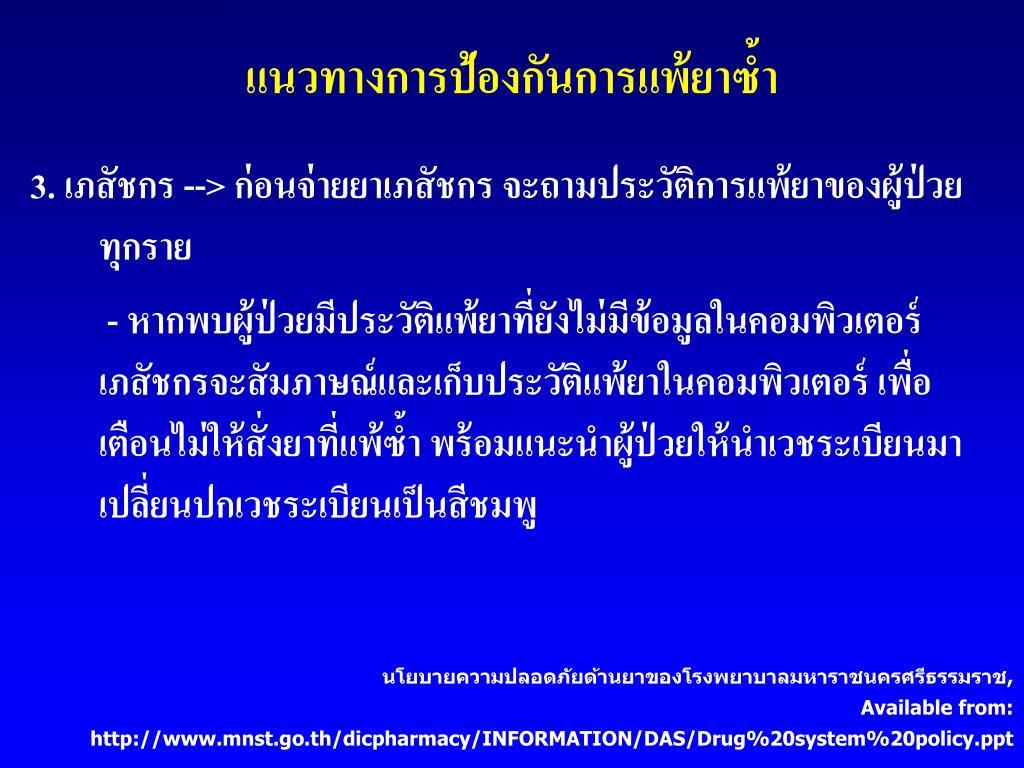 แนวทางการป้องกันการแพ้ยาซ้ำ

3. เภสัชกร --> ก่อนจ่ายยาเภสัชกร จะถามประวัติการแพ้ยาของผู้ป่วยทุกราย

- หากพบผู้ป่วยมีประวัติแพ้ยาที่ยังไม่มีข้อมูลในคอมพิวเตอร์ เภสัชกรจะสัมภาษณ์และเก็บประวัติแพ้ยาในคอมพิวเตอร์ เพื่อเตือนไม่ให้สั่งยาที่แพ้ซ้ำ พร้อมแนะนำผู้ป่วยให้นำเวชระเบียนมาเปลี่ยนปกเวชระเบียนเป็นสีชมพู

นโยบายความปลอดภัยด้านยาของโรงพยาบาลมหาราชนครศรีธรรมราช, Available from: http://www.mnst.go.th/dicpharmacy/INFORMATION/DAS/Drug%20system%20policy.ppt